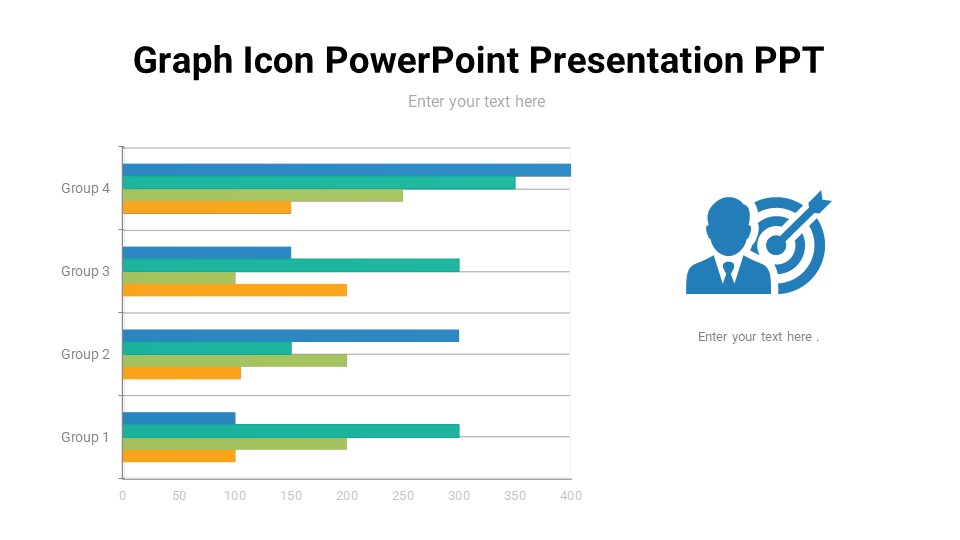 Graph Icon PowerPoint Presentation PPT

Enter your text here

Group 4
Group 3
Group 2
Group 1

0 50 100 150 200 250 300 350 400

Enter your text here .